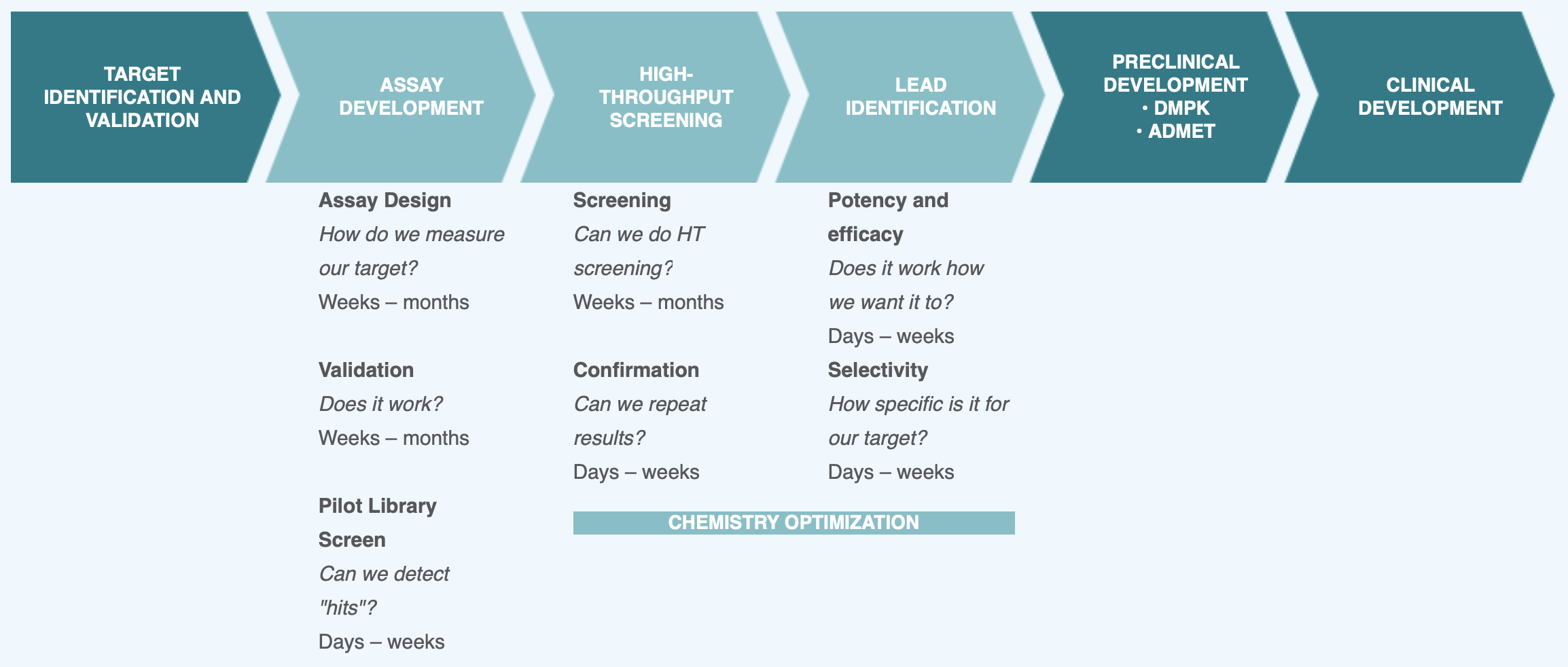 TARGET IDENTIFICATION AND VALIDATION

ASSAY DEVELOPMENT

HIGH-THROUGHPUT SCREENING

LEAD IDENTIFICATION

PRECLINICAL DEVELOPMENT
• DMPK
• ADMET

CLINICAL DEVELOPMENT

Assay Design
How do we measure our target?
Weeks – months

Validation
Does it work?
Weeks – months

Pilot Library Screen
Can we detect "hits"?
Days – weeks

Screening
Can we do HT screening?
Weeks – months

Confirmation
Can we repeat results?
Days – weeks

Potency and efficacy
Does it work how we want it to?
Days – weeks

Selectivity
How specific is it for our target?
Days – weeks

CHEMISTRY OPTIMIZATION